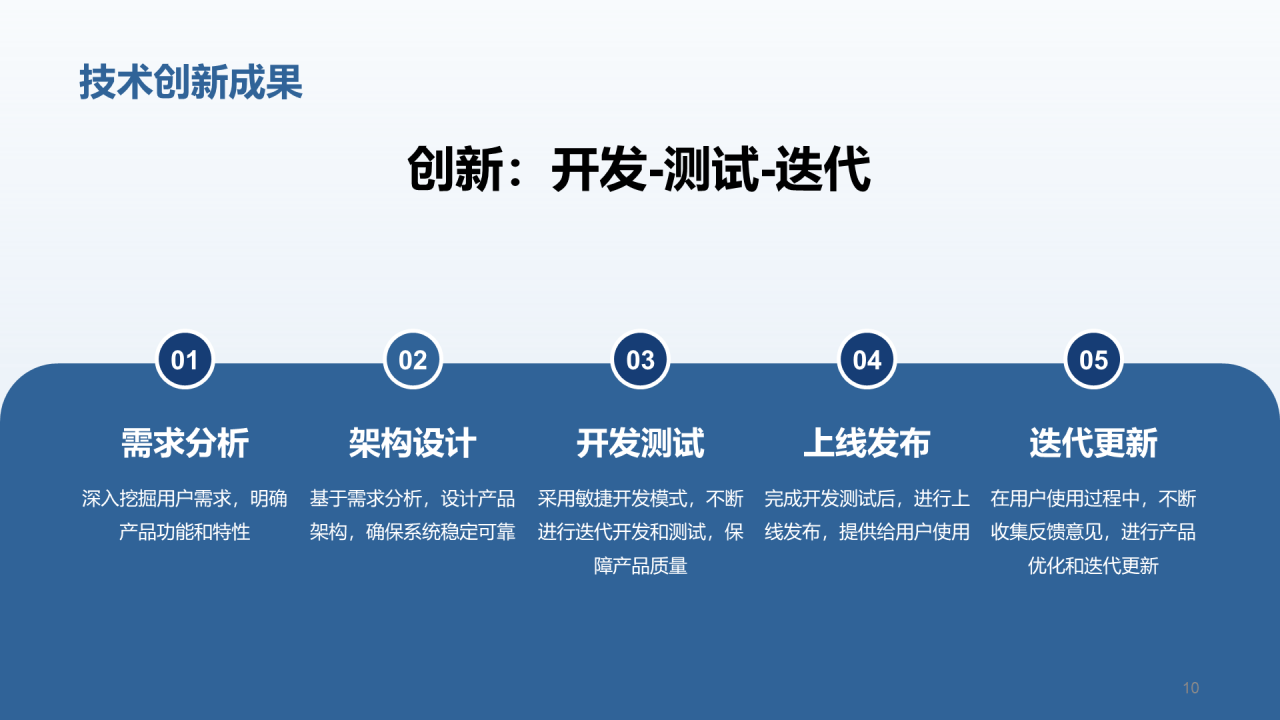 技术创新成果

创新：开发-测试-迭代

01
需求分析
深入挖掘用户需求，明确产品功能和特性

02
架构设计
基于需求分析，设计产品架构，确保系统稳定可靠

03
开发测试
采用敏捷开发模式，不断进行迭代开发和测试，保障产品质量

04
上线发布
完成开发测试后，进行上线发布，提供给用户使用

05
迭代更新
在用户使用过程中，不断收集反馈意见，进行产品优化和迭代更新

10